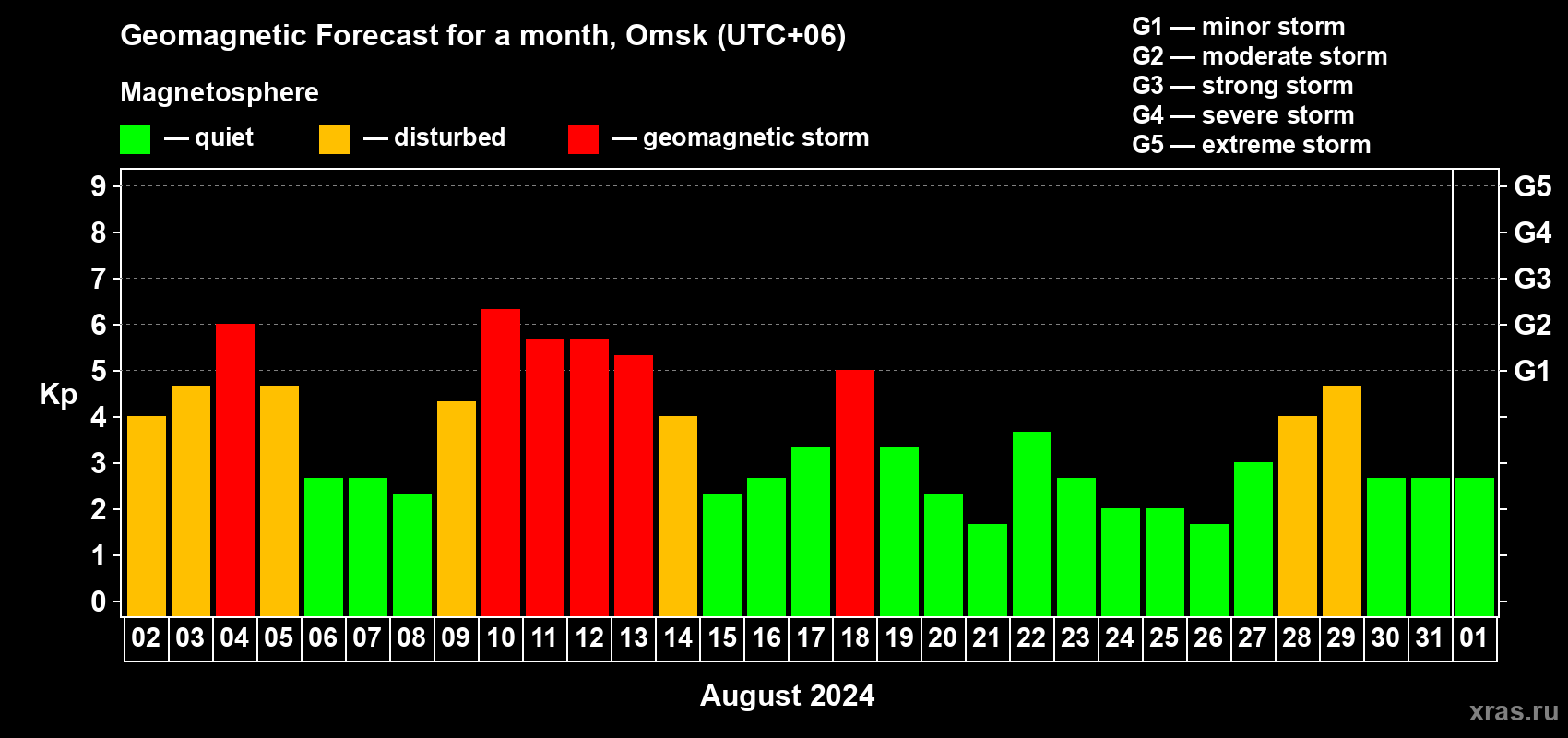 Geomagnetic Forecast for a month, Omsk (UTC+06)

Magnetosphere

— quiet — disturbed — geomagnetic storm

G1 — minor storm
G2 — moderate storm
G3 — strong storm
G4 — severe storm
G5 — extreme storm

Kp

9
8
7
6
5
4
3
2
1
0

G5
G4
G3
G2
G1

02 03 04 05 06 07 08 09 10 11 12 13 14 15 16 17 18 19 20 21 22 23 24 25 26 27 28 29 30 31 01

August 2024

xras.ru